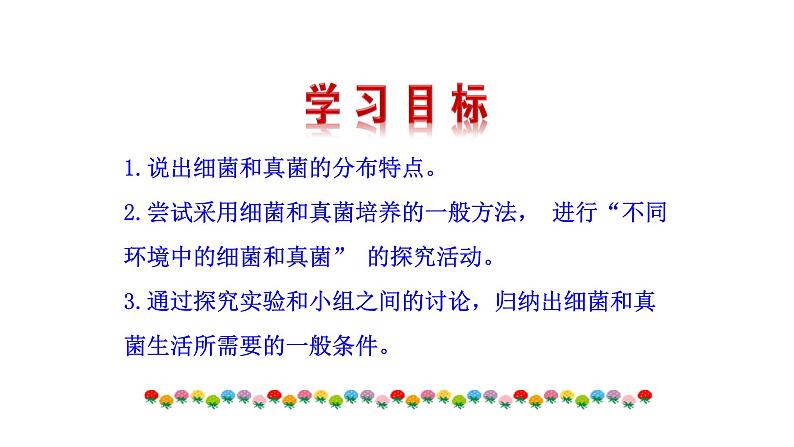 学习目标

1.说出细菌和真菌的分布特点。

2.尝试采用细菌和真菌培养的一般方法， 进行“不同环境中的细菌和真菌” 的探究活动。

3.通过探究实验和小组之间的讨论，归纳出细菌和真菌生活所需要的一般条件。